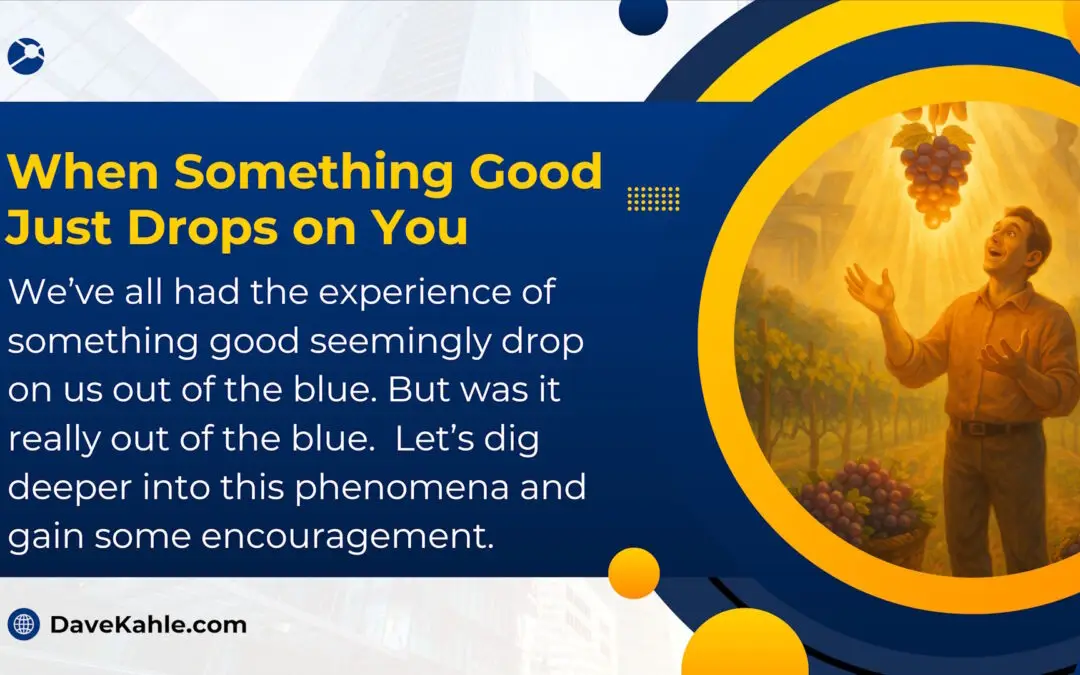 When Something Good Just Drops on You

We've all had the experience of something good seemingly drop on us out of the blue. But was it really out of the blue. Let's dig deeper into this phenomena and gain some encouragement.

DaveKahle.com